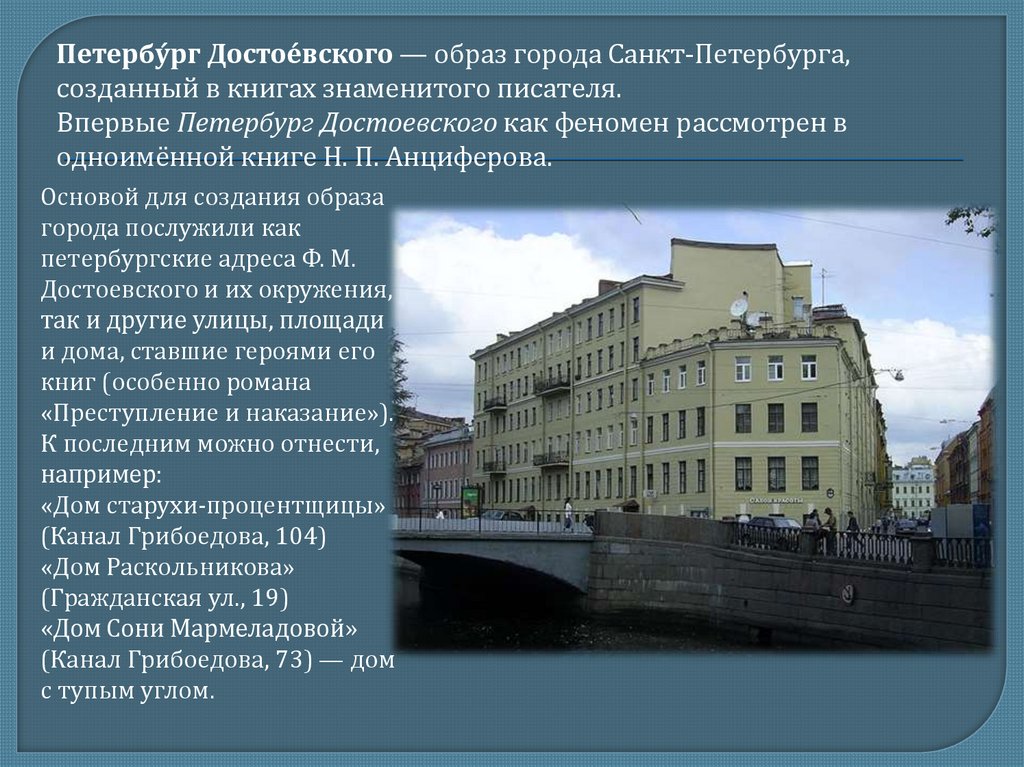 **Петербу́рг Достое́вского** — образ города Санкт-Петербурга, созданный в книгах знаменитого писателя.
Впервые *Петербург Достоевского* как феномен рассмотрен в одноимённой книге Н. П. Анциферова.

Основой для создания образа города послужили как петербургские адреса Ф. М. Достоевского и их окружения, так и другие улицы, площади и дома, ставшие героями его книг (особенно романа «Преступление и наказание»). К последним можно отнести, например:
«Дом старухи-процентщицы» (Канал Грибоедова, 104)
«Дом Раскольникова» (Гражданская ул., 19)
«Дом Сони Мармеладовой» (Канал Грибоедова, 73) — дом с тупым углом.

САЛОН КРАСОТЫ